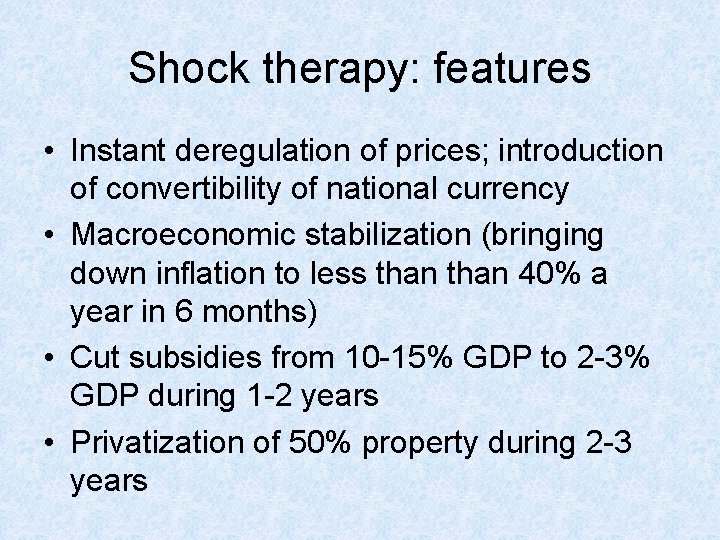 Shock therapy: features

• Instant deregulation of prices; introduction of convertibility of national currency
• Macroeconomic stabilization (bringing down inflation to less than than 40% a year in 6 months)
• Cut subsidies from 10-15% GDP to 2-3% GDP during 1-2 years
• Privatization of 50% property during 2-3 years